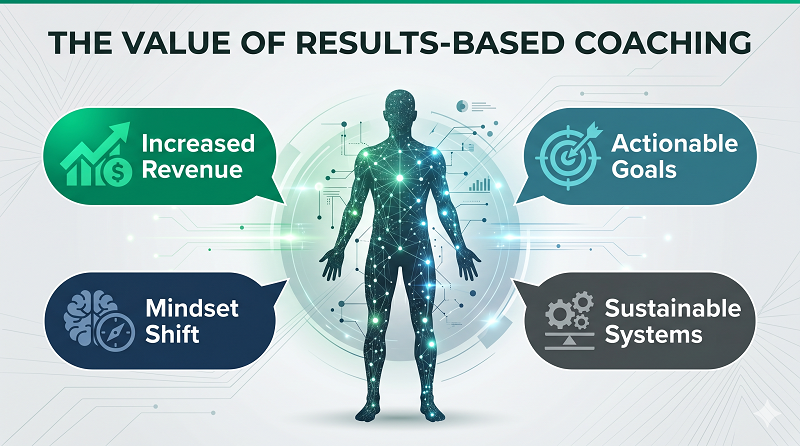 THE VALUE OF RESULTS-BASED COACHING

Increased Revenue

Actionable Goals

Mindset Shift

Sustainable Systems